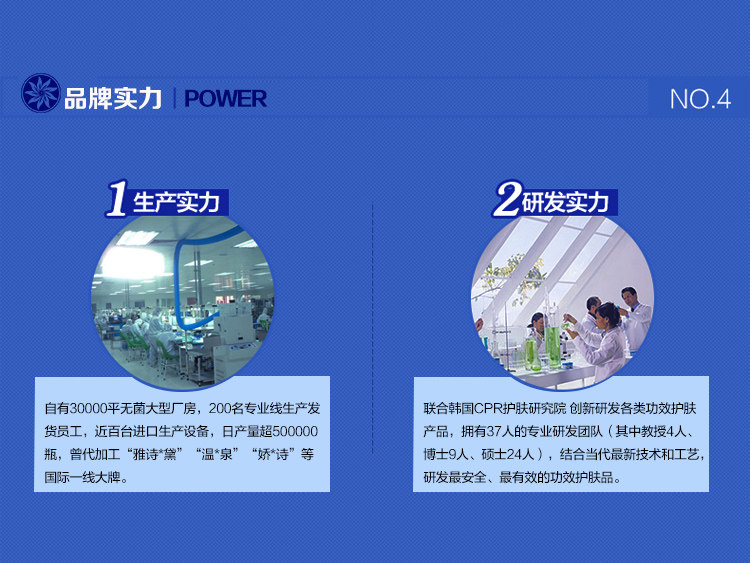 品牌实力 | POWER

NO.4

1 生产实力

自有30000平无菌大型厂房，200名专业线生产发货员工，近百台进口生产设备，日产量超500000瓶，曾代加工“雅诗*黛”“温*泉”“娇*诗”等国际一线大牌。

2 研发实力

联合韩国CPR护肤研究院 创新研发各类功效护肤产品，拥有37人的专业研发团队（其中教授4人、博士9人、硕士24人），结合当代最新技术和工艺，研发最安全、最有效的功效护肤品。